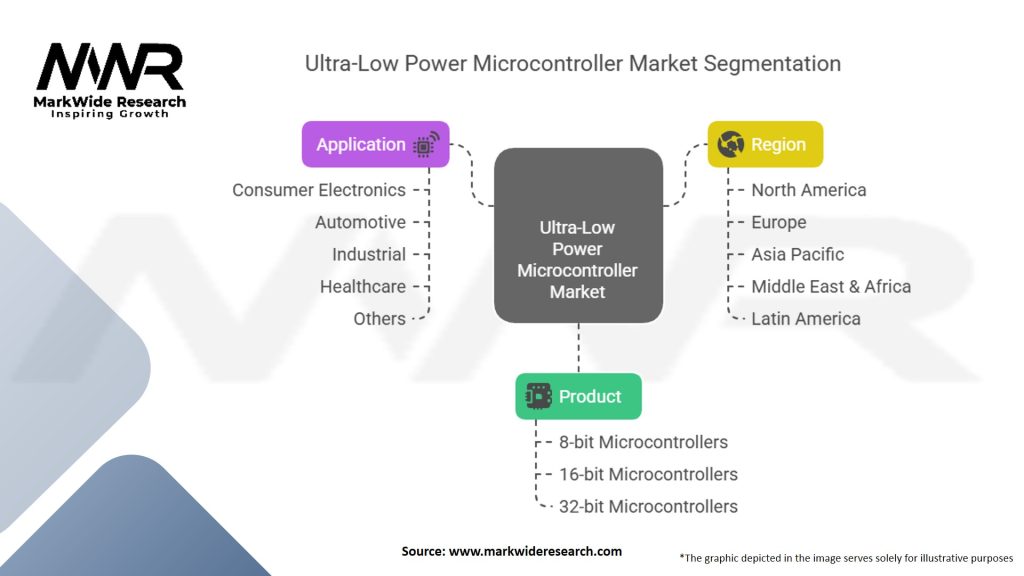 MWR
MarkWide Research
Inspiring Growth

Ultra-Low Power Microcontroller Market Segmentation

Application
Consumer Electronics
Automotive
Industrial
Healthcare
Others

Ultra-Low Power Microcontroller Market

Region
North America
Europe
Asia Pacific
Middle East & Africa
Latin America

Product
8-bit Microcontrollers
16-bit Microcontrollers
32-bit Microcontrollers

Source: www.markwideresearch.com

*The graphic depicted in the image serves solely for illustrative purposes